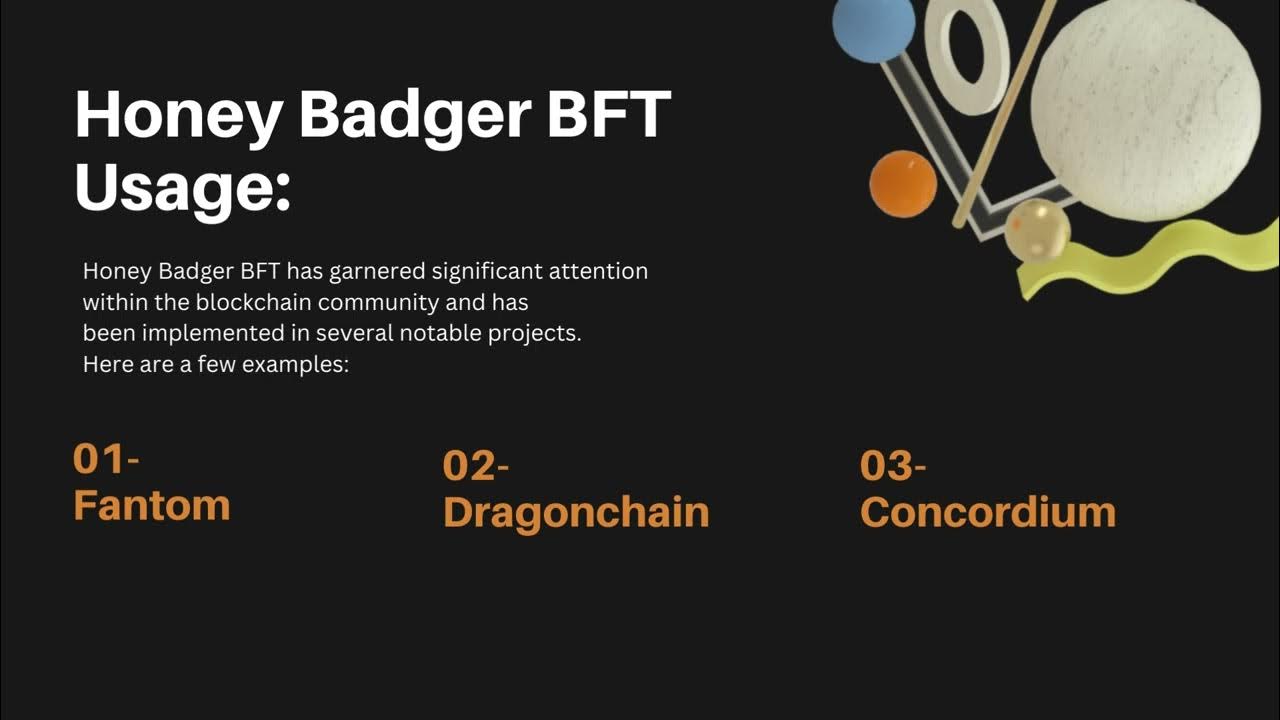 Honey Badger BFT Usage:

Honey Badger BFT has garnered significant attention within the blockchain community and has been implemented in several notable projects. Here are a few examples:

01-
Fantom

02-
Dragonchain

03-
Concordium